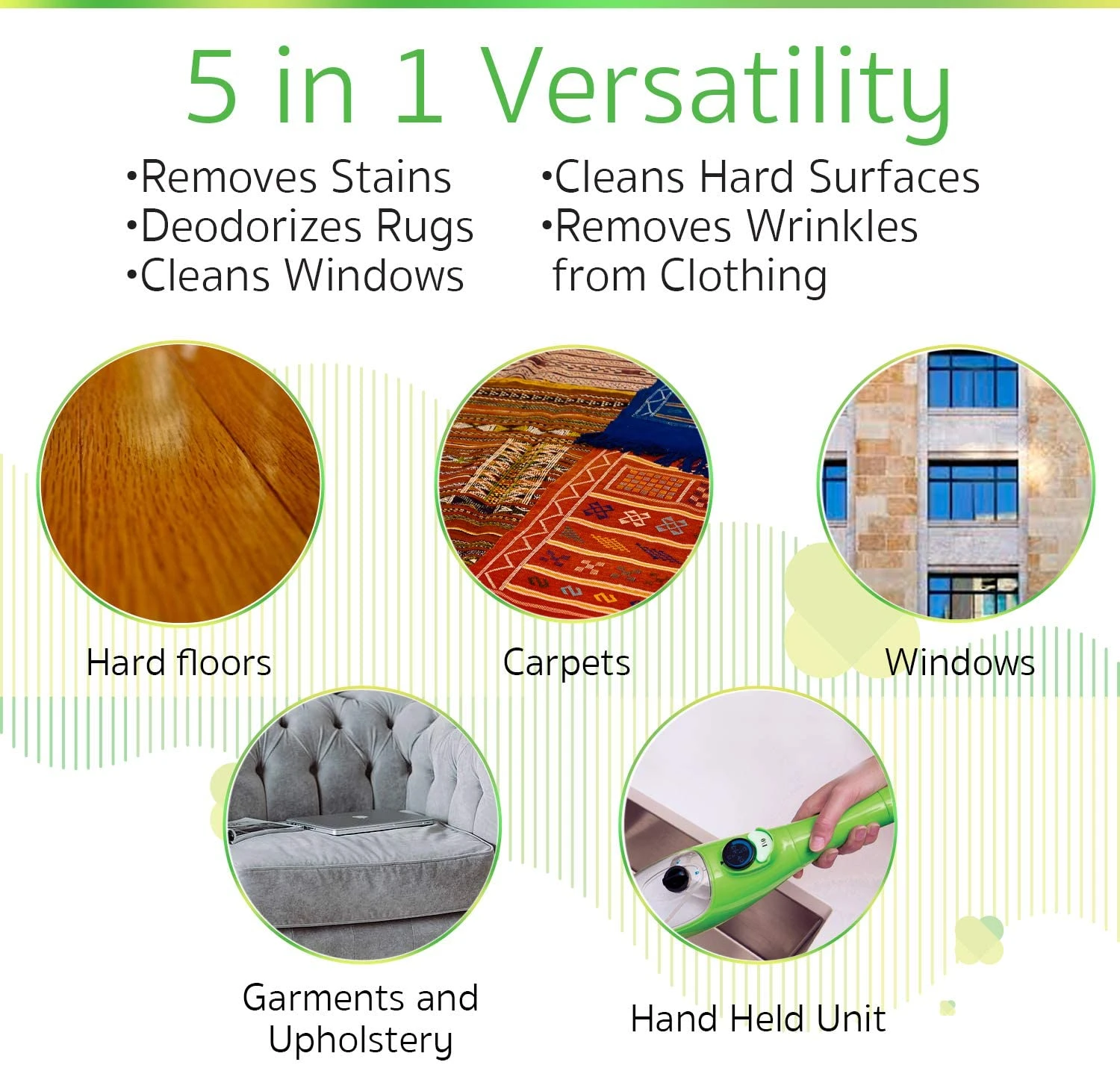 5 in 1 Versatility

•Removes Stains
•Deodorizes Rugs
•Cleans Windows

•Cleans Hard Surfaces
•Removes Wrinkles from Clothing

Hard floors

Carpets

Windows

Garments and Upholstery

Hand Held Unit